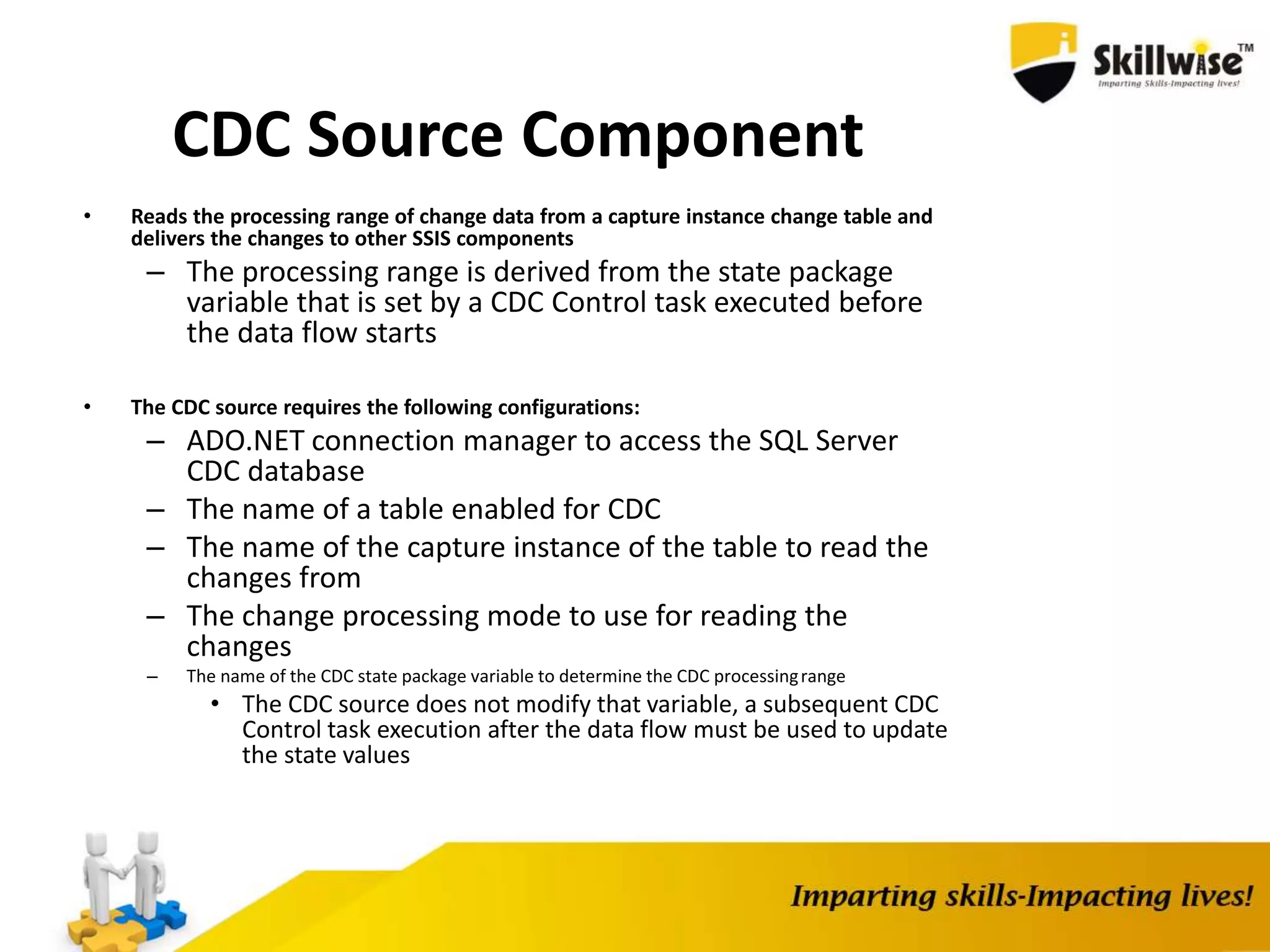 Skillwise™
Imparting Skills-Impacting lives!

CDC Source Component

• Reads the processing range of change data from a capture instance change table and delivers the changes to other SSIS components
– The processing range is derived from the state package variable that is set by a CDC Control task executed before the data flow starts

• The CDC source requires the following configurations:
– ADO.NET connection manager to access the SQL Server CDC database
– The name of a table enabled for CDC
– The name of the capture instance of the table to read the changes from
– The change processing mode to use for reading the changes
– The name of the CDC state package variable to determine the CDC processing range
• The CDC source does not modify that variable, a subsequent CDC Control task execution after the data flow must be used to update the state values

Imparting skills-Impacting lives!